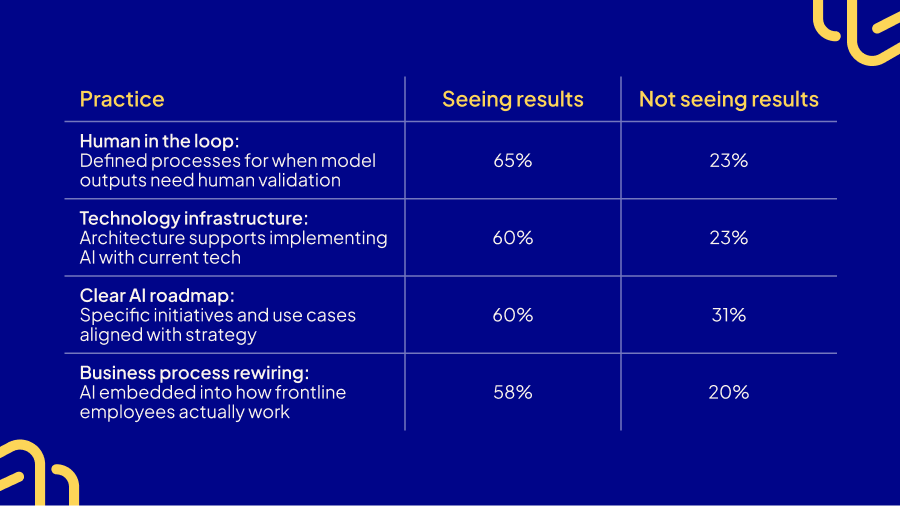 | Practice | Seeing results | Not seeing results |
|---|---|---|
| Human in the loop: Defined processes for when model outputs need human validation | 65% | 23% |
| Technology infrastructure: Architecture supports implementing AI with current tech | 60% | 23% |
| Clear AI roadmap: Specific initiatives and use cases aligned with strategy | 60% | 31% |
| Business process rewiring: AI embedded into how frontline employees actually work | 58% | 20% |